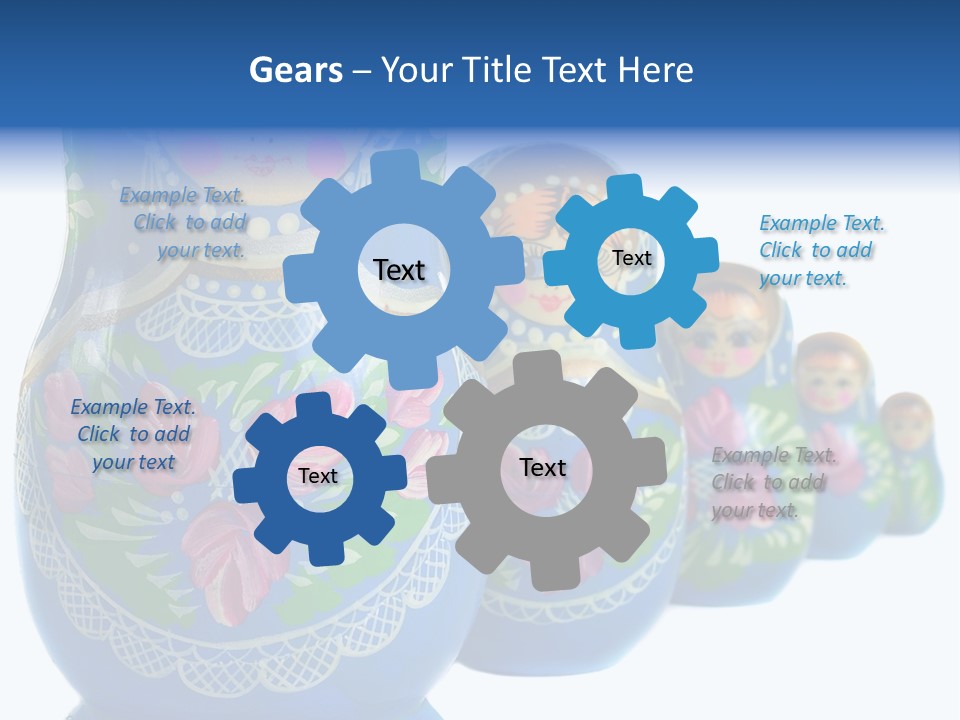 Gears – Your Title Text Here

Example Text. Click to add your text.

Text

Text

Example Text. Click to add your text.

Example Text. Click to add your text

Text

Text

Example Text. Click to add your text.